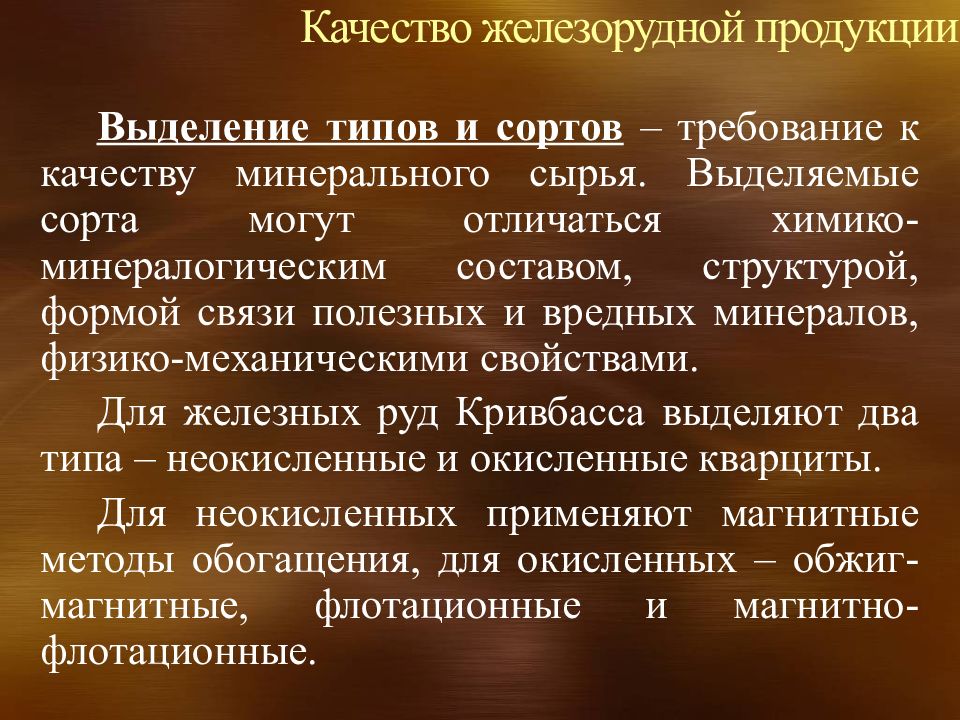 Качество железорудной продукции

Выделение типов и сортов – требование к качеству минерального сырья. Выделяемые сорта могут отличаться химико-минералогическим составом, структурой, формой связи полезных и вредных минералов, физико-механическими свойствами.

Для железных руд Кривбасса выделяют два типа – неокисленные и окисленные кварциты.

Для неокисленных применяют магнитные методы обогащения, для окисленных – обжиг-магнитные, флотационные и магнитно-флотационные.